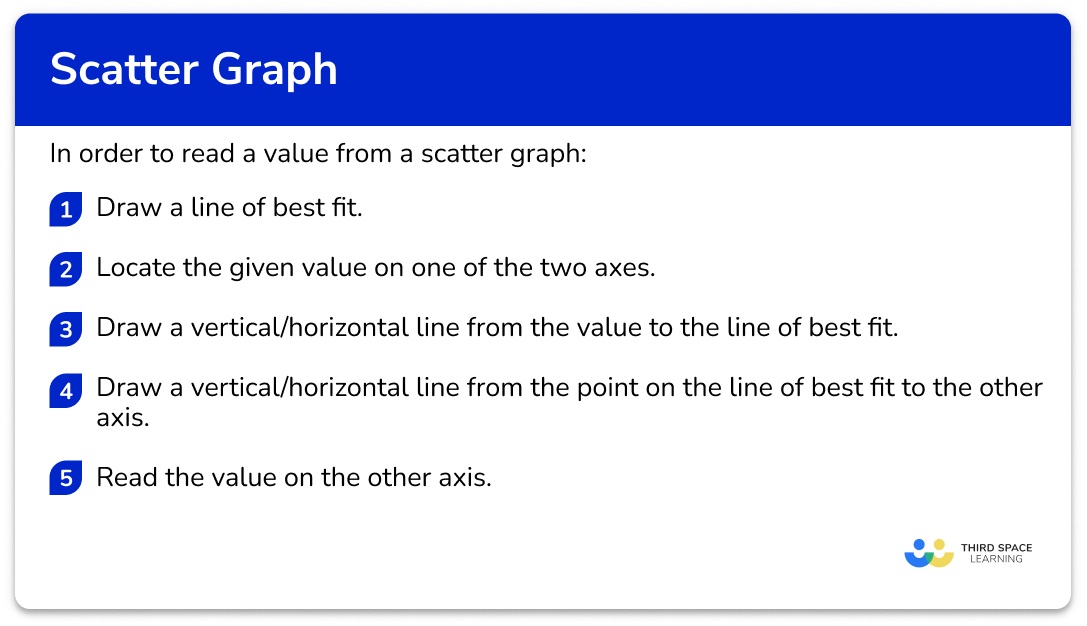 Scatter Graph

In order to read a value from a scatter graph:

1 Draw a line of best fit.

2 Locate the given value on one of the two axes.

3 Draw a vertical/horizontal line from the value to the line of best fit.

4 Draw a vertical/horizontal line from the point on the line of best fit to the other axis.

5 Read the value on the other axis.

THIRD SPACE LEARNING